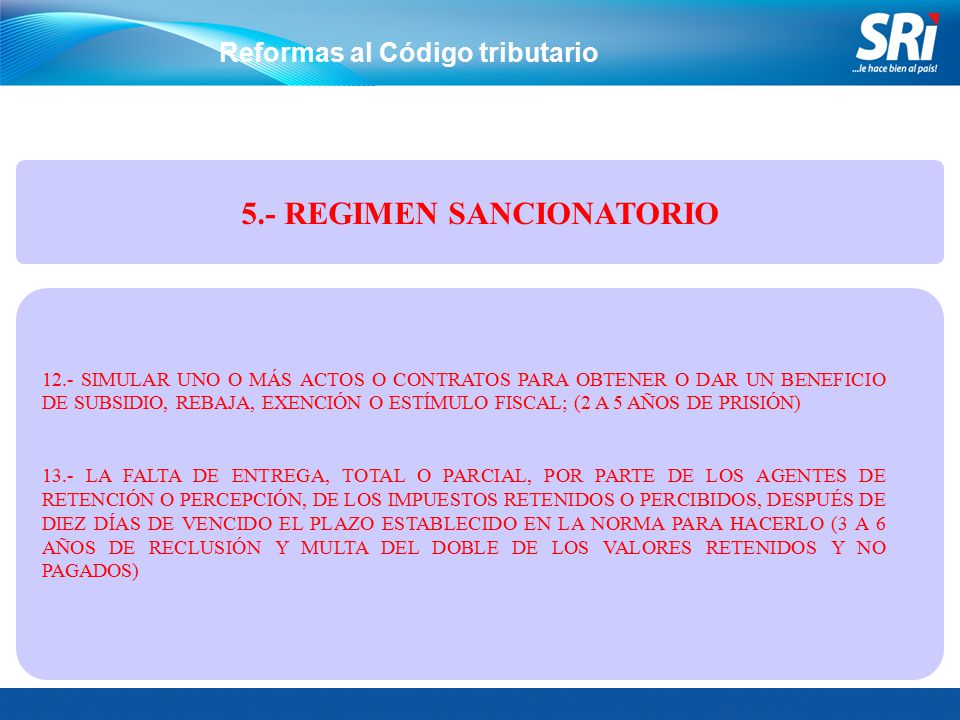 Reformas al Código tributario

SRi
...le hace bien al país!

5.- REGIMEN SANCIONATORIO

12.- SIMULAR UNO O MÁS ACTOS O CONTRATOS PARA OBTENER O DAR UN BENEFICIO DE SUBSIDIO, REBAJA, EXENCIÓN O ESTÍMULO FISCAL; (2 A 5 AÑOS DE PRISIÓN)

13.- LA FALTA DE ENTREGA, TOTAL O PARCIAL, POR PARTE DE LOS AGENTES DE RETENCIÓN O PERCEPCIÓN, DE LOS IMPUESTOS RETENIDOS O PERCIBIDOS, DESPUÉS DE DIEZ DÍAS DE VENCIDO EL PLAZO ESTABLECIDO EN LA NORMA PARA HACERLO (3 A 6 AÑOS DE RECLUSIÓN Y MULTA DEL DOBLE DE LOS VALORES RETENIDOS Y NO PAGADOS)